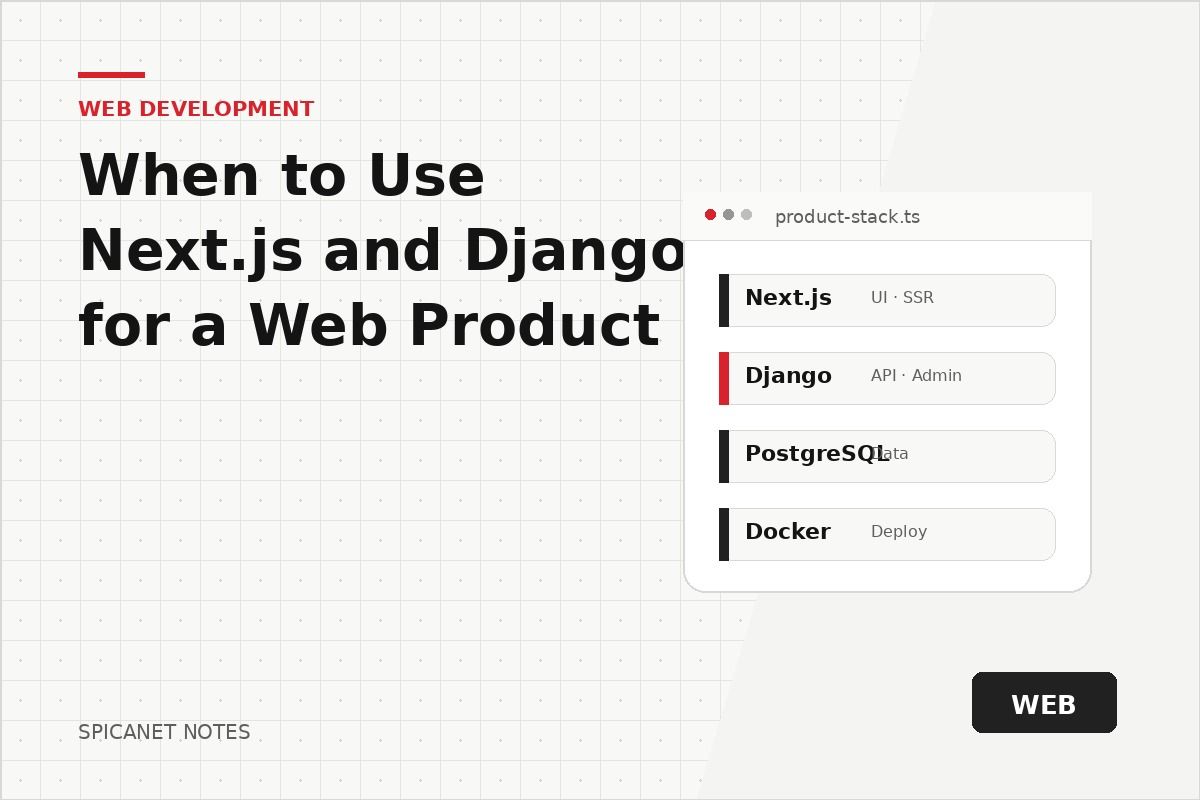 WEB DEVELOPMENT

When to Use Next.js and Django for a Web Product

product-stack.ts

Next.js UI · SSR

Django API · Admin

PostgreSQL Data

Docker Deploy

SPICANET NOTES

WEB